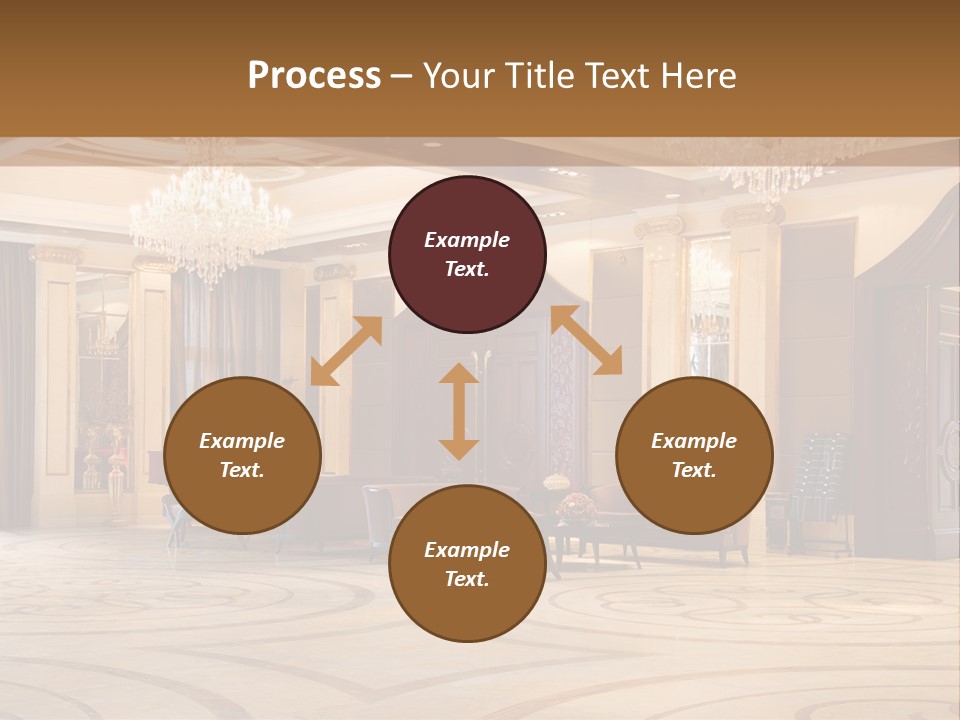 Process – Your Title Text Here

Example Text.

Example Text.

Example Text.

Example Text.